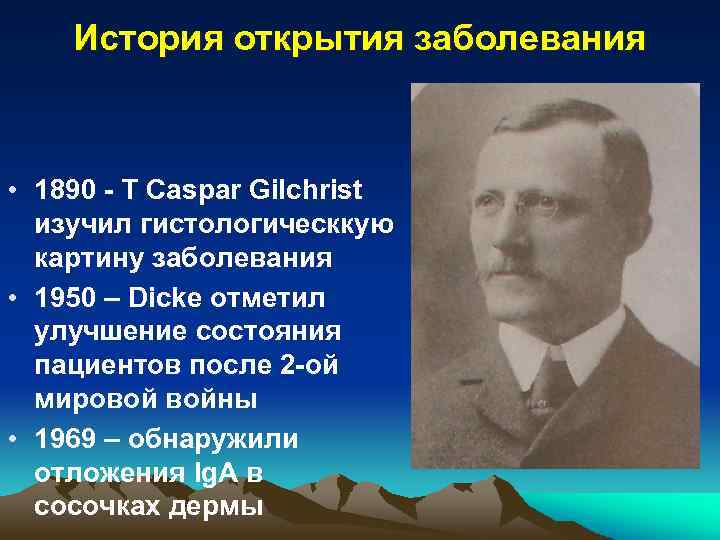 История открытия заболевания

• 1890 - T Caspar Gilchrist изучил гистологическкую картину заболевания
• 1950 – Dicke отметил улучшение состояния пациентов после 2-ой мировой войны
• 1969 – обнаружили отложения IgA в сосочках дермы